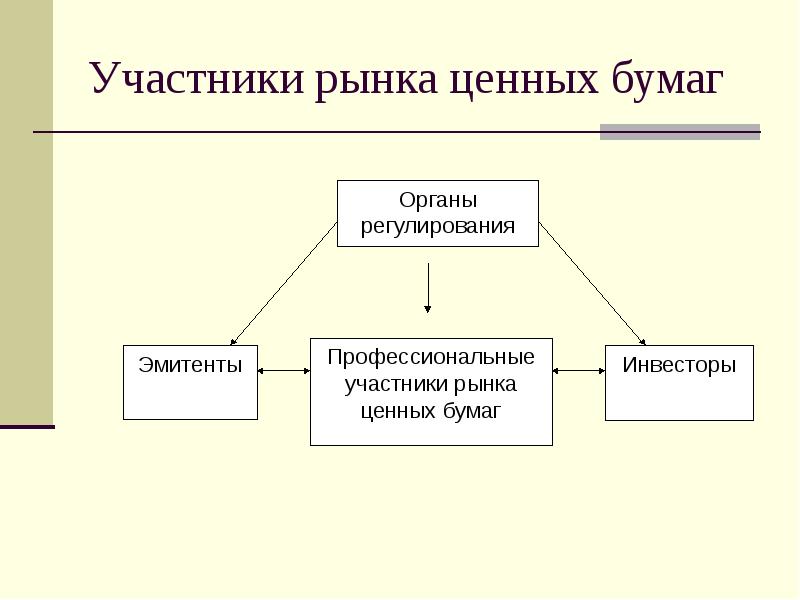 Участники рынка ценных бумаг

Органы регулирования

Эмитенты

Профессиональные участники рынка ценных бумаг

Инвесторы